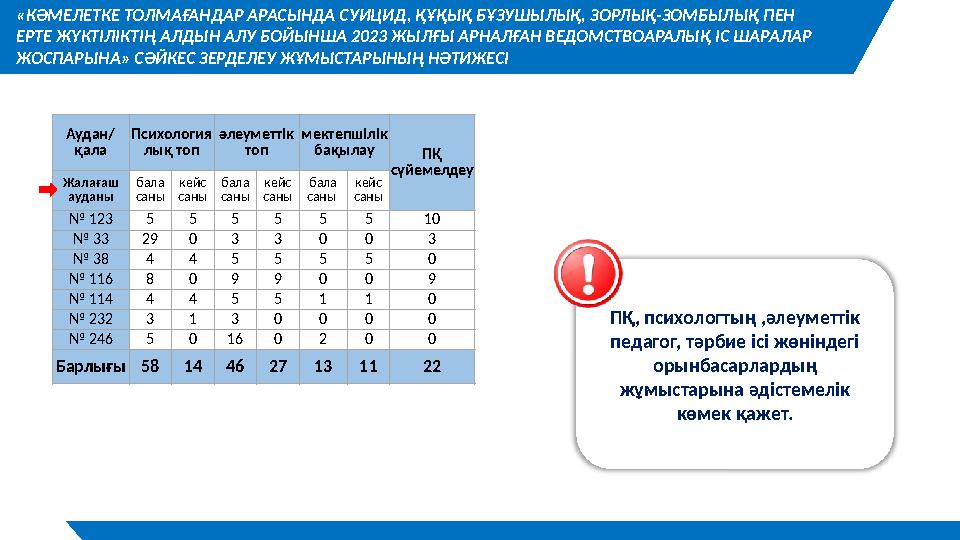 «КӘМЕЛЕТКЕ ТОЛМАҒАНДАР АРАСЫНДА СУИЦИД, ҚҰҚЫҚ БҰЗУШЫЛЫҚ, ЗОРЛЫҚ-ЗОМБЫЛЫҚ ПЕН ЕРТЕ ЖҮКТІЛІКТІҢ АЛДЫН АЛУ БОЙЫНША 2023 ЖЫЛҒЫ АРНАЛҒАН ВЕДОМСТВОАРАЛЫҚ ІС ШАРАЛАР ЖОСПАРЫНА» СӘЙКЕС ЗЕРДЕЛЕУ ЖҰМЫСТАРЫНЫҢ НӘТИЖЕСІ

| Аудан/ қала | Психология лық топ | | әлеуметтік топ | | мектепшілік бақылау | | ПҚ сүйемелдеу |
|---|---|---|---|---|---|---|---|
| Жалағаш ауданы | бала саны | кейс саны | бала саны | кейс саны | бала саны | кейс саны | |
| № 123 | 5 | 5 | 5 | 5 | 5 | 5 | 10 |
| № 33 | 29 | 0 | 3 | 3 | 0 | 0 | 3 |
| № 38 | 4 | 4 | 5 | 5 | 5 | 5 | 0 |
| № 116 | 8 | 0 | 9 | 9 | 0 | 0 | 9 |
| № 114 | 4 | 4 | 5 | 5 | 1 | 1 | 0 |
| № 232 | 3 | 1 | 3 | 0 | 0 | 0 | 0 |
| № 246 | 5 | 0 | 16 | 0 | 2 | 0 | 0 |
| Барлығы | 58 | 14 | 46 | 27 | 13 | 11 | 22 |

ПҚ, психологтың ,әлеуметтік педагог, тәрбие ісі жөніндегі орынбасарлардың жұмыстарына әдістемелік көмек қажет.